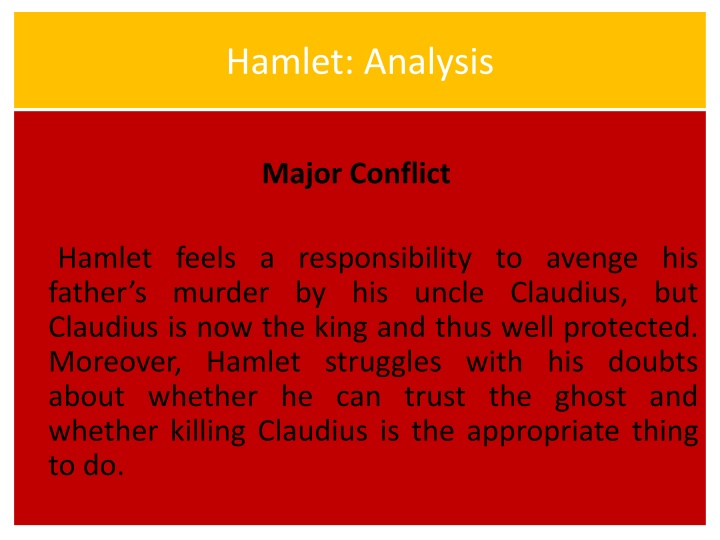 Hamlet: Analysis

Major Conflict

Hamlet feels a responsibility to avenge his father’s murder by his uncle Claudius, but Claudius is now the king and thus well protected. Moreover, Hamlet struggles with his doubts about whether he can trust the ghost and whether killing Claudius is the appropriate thing to do.